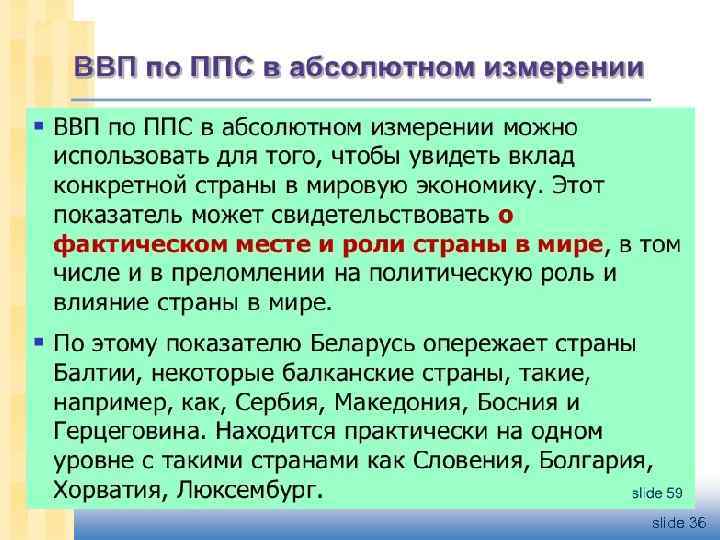 ВВП по ППС в абсолютном измерении

▪ ВВП по ППС в абсолютном измерении можно использовать для того, чтобы увидеть вклад конкретной страны в мировую экономику. Этот показатель может свидетельствовать о фактическом месте и роли страны в мире, в том числе и в преломлении на политическую роль и влияние страны в мире.

▪ По этому показателю Беларусь опережает страны Балтии, некоторые балканские страны, такие, например, как, Сербия, Македония, Босния и Герцеговина. Находится практически на одном уровне с такими странами как Словения, Болгария, Хорватия, Люксембург.

slide 59

slide 36